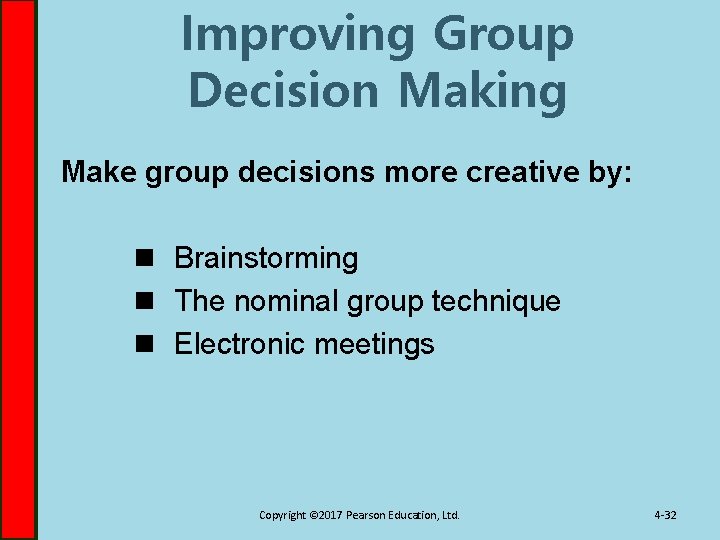 Improving Group Decision Making

Make group decisions more creative by:

- Brainstorming
- The nominal group technique
- Electronic meetings

Copyright ©2017 Pearson Education, Ltd.

4-32